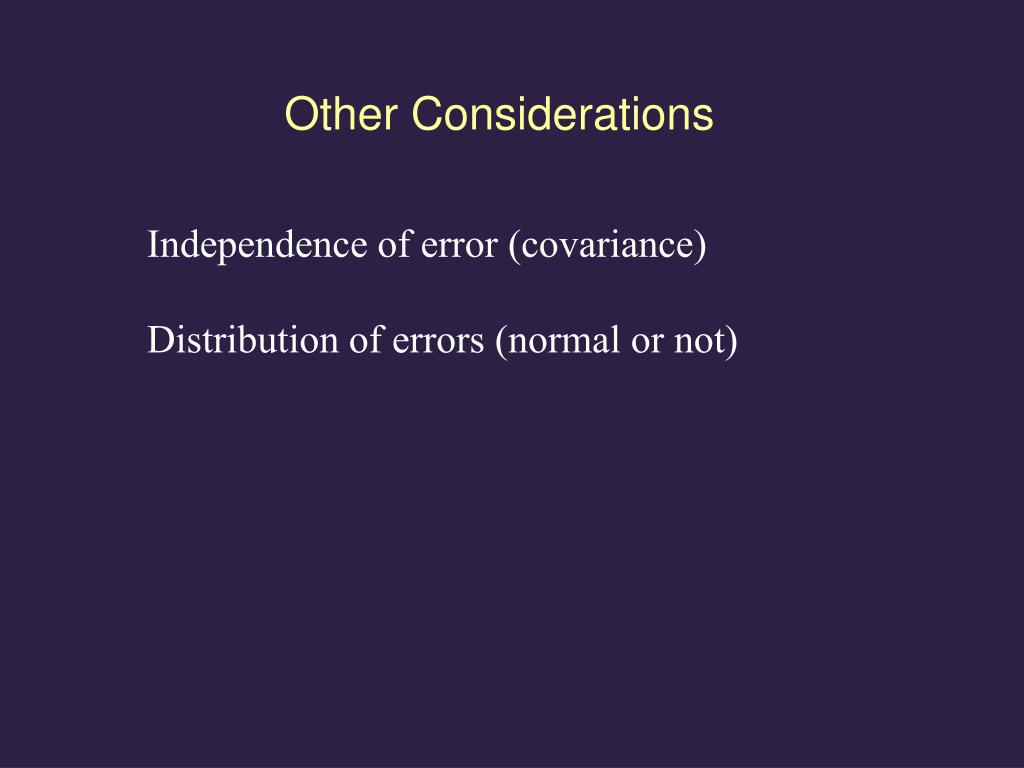 Other Considerations

Independence of error (covariance)

Distribution of errors (normal or not)